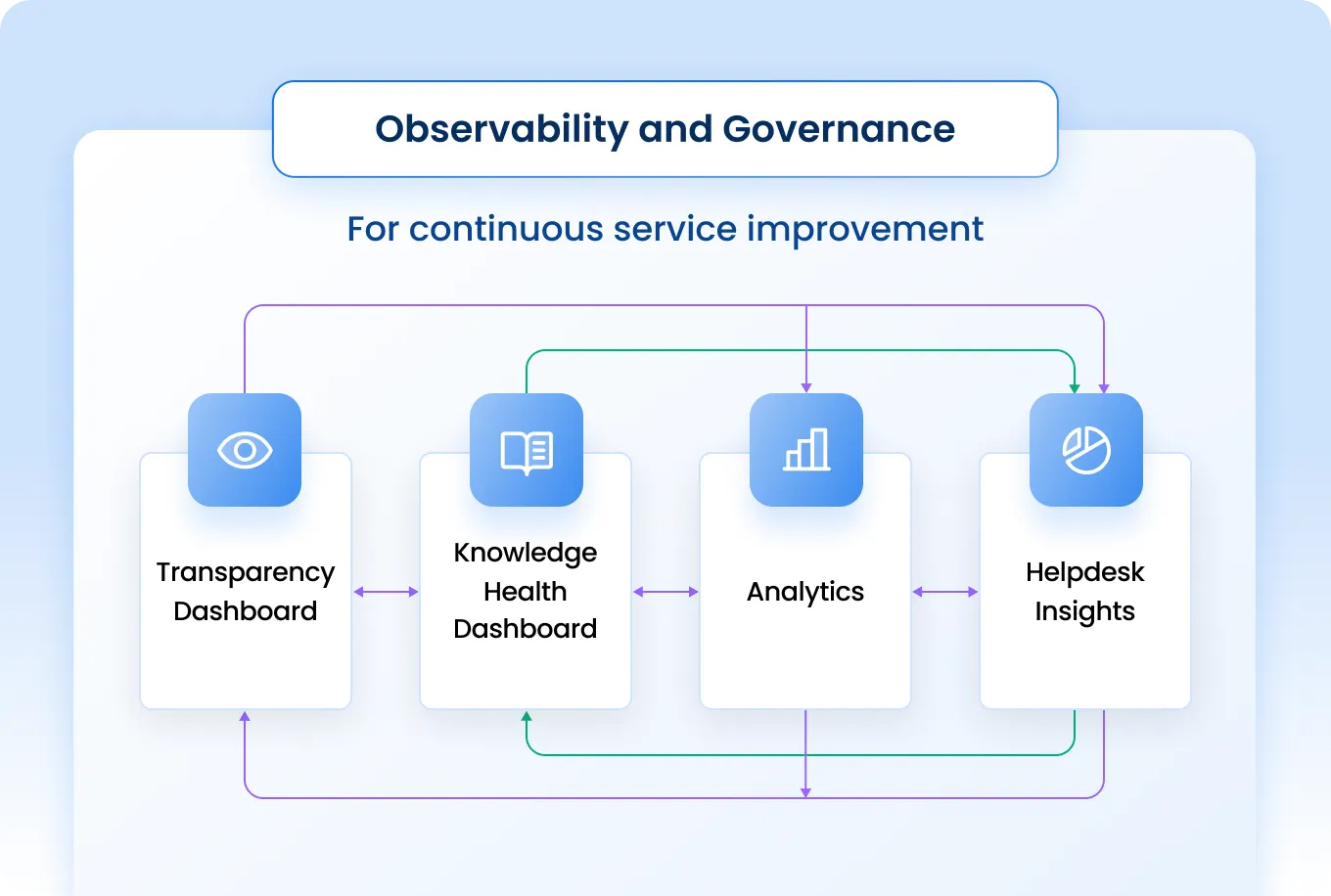 Observability and Governance

For continuous service improvement

Transparency Dashboard

Knowledge Health Dashboard

Analytics

Helpdesk Insights